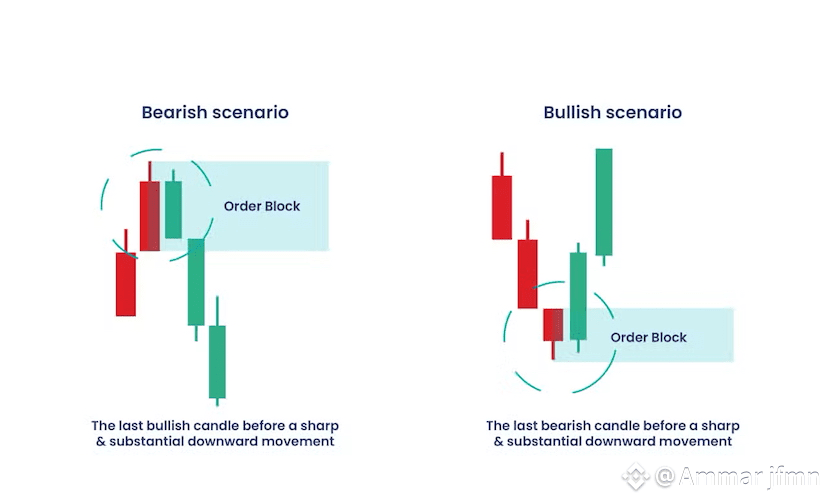 Bearish scenario

Order Block

The last bullish candle before a sharp & substantial downward movement

Bullish scenario

Order Block

The last bearish candle before a sharp & substantial downward movement

@Ammar jfmn